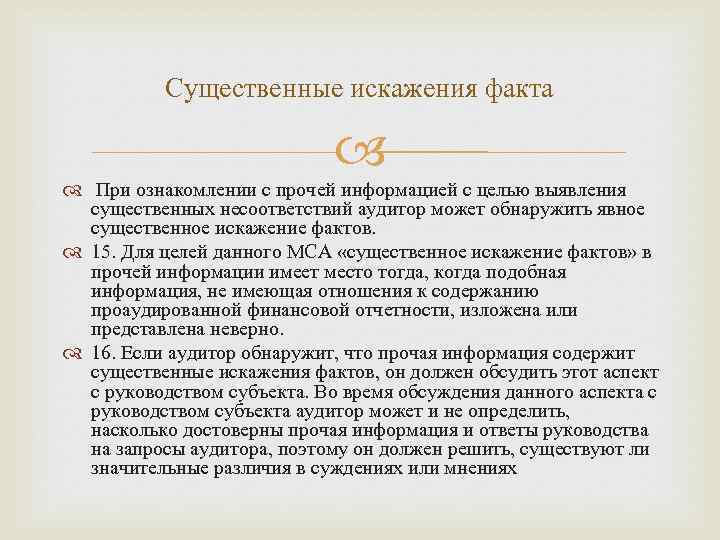 Существенные искажения факта

При ознакомлении с прочей информацией с целью выявления существенных несоответствий аудитор может обнаружить явное существенное искажение фактов.

15. Для целей данного МСА «существенное искажение фактов» в прочей информации имеет место тогда, когда подобная информация, не имеющая отношения к содержанию проаудированной финансовой отчетности, изложена или представлена неверно.

16. Если аудитор обнаружит, что прочая информация содержит существенные искажения фактов, он должен обсудить этот аспект с руководством субъекта. Во время обсуждения данного аспекта с руководством субъекта аудитор может и не определить, насколько достоверны прочая информация и ответы руководства на запросы аудитора, поэтому он должен решить, существуют ли значительные различия в суждениях или мнениях